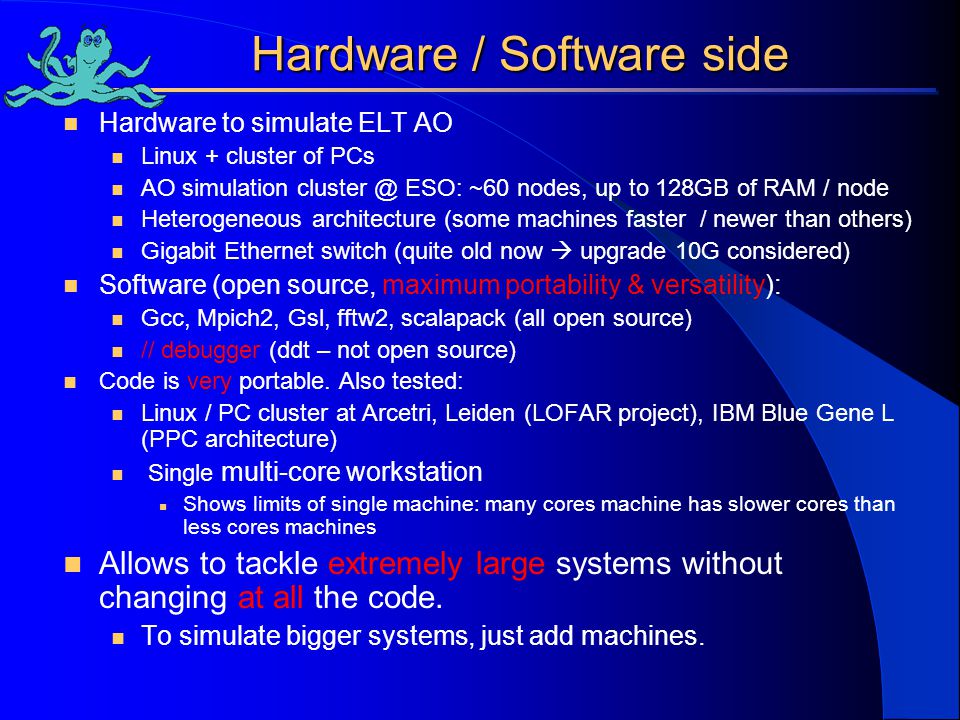 Hardware / Software side

Hardware to simulate ELT AO

Linux + cluster of PCs

AO simulation cluster @ ESO: ~60 nodes, up to 128GB of RAM / node

Heterogeneous architecture (some machines faster / newer than others)

Gigabit Ethernet switch (quite old now → upgrade 10G considered)

Software (open source, maximum portability & versatility):

Gcc, Mpich2, Gsl, fftw2, scalapack (all open source)

// debugger (ddt – not open source)

Code is very portable. Also tested:

Linux / PC cluster at Arcetri, Leiden (LOFAR project), IBM Blue Gene L (PPC architecture)

Single multi-core workstation

Shows limits of single machine: many cores machine has slower cores than less cores machines

Allows to tackle extremely large systems without changing at all the code.

To simulate bigger systems, just add machines.